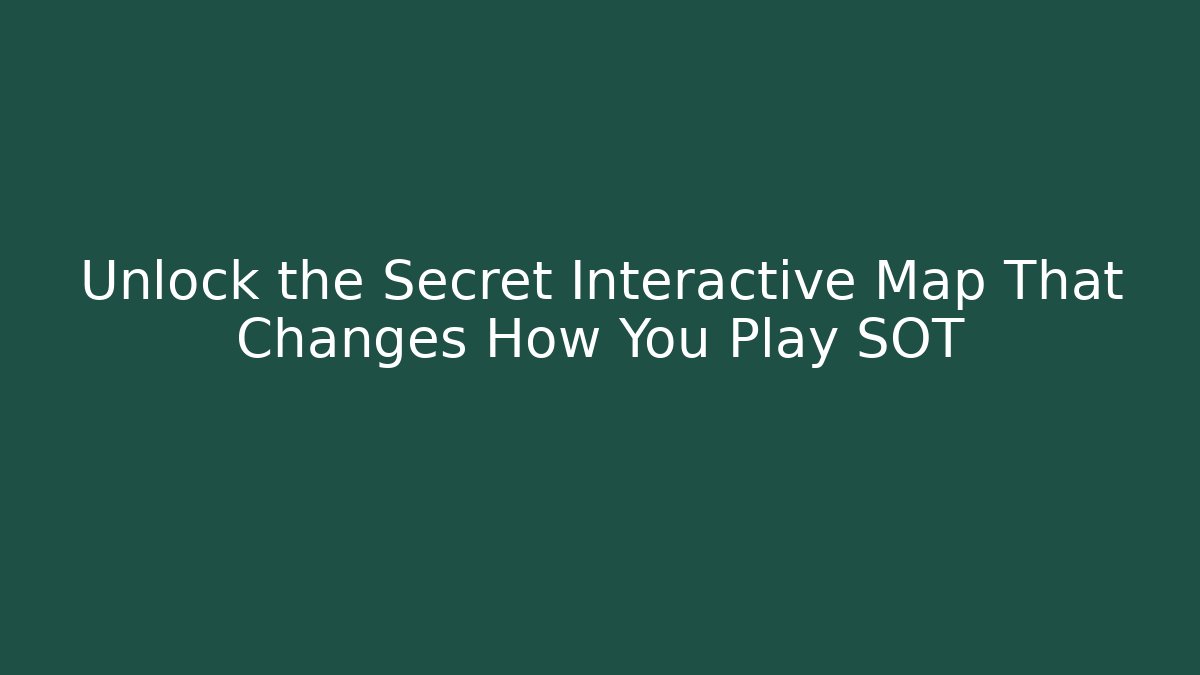 Unlock the Secret Interactive Map That Changes How You Play SOT